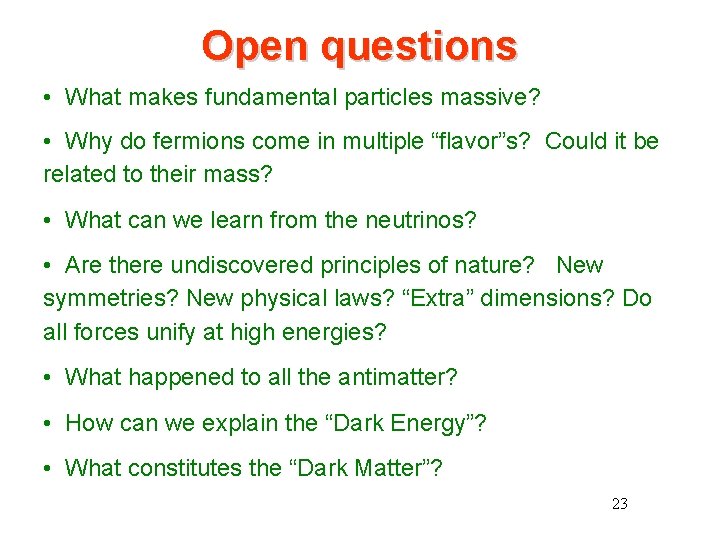 Open questions

• What makes fundamental particles massive?

• Why do fermions come in multiple “flavor”s? Could it be related to their mass?

• What can we learn from the neutrinos?

• Are there undiscovered principles of nature? New symmetries? New physical laws? “Extra” dimensions? Do all forces unify at high energies?

• What happened to all the antimatter?

• How can we explain the “Dark Energy”?

• What constitutes the “Dark Matter”?

23